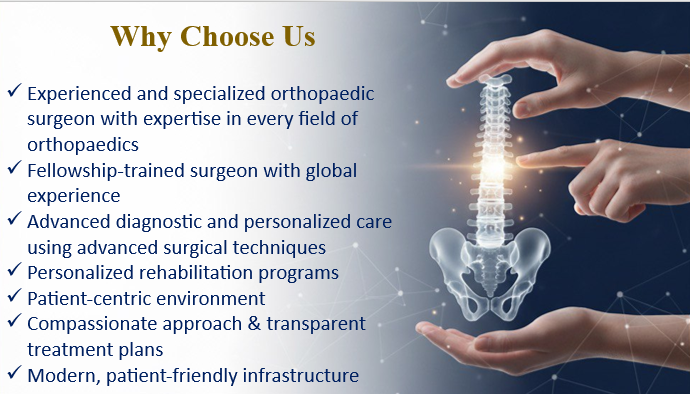 Why Choose Us

✓ Experienced and specialized orthopaedic surgeon with expertise in every field of orthopaedics
✓ Fellowship-trained surgeon with global experience
✓ Advanced diagnostic and personalized care using advanced surgical techniques
✓ Personalized rehabilitation programs
✓ Patient-centric environment
✓ Compassionate approach & transparent treatment plans
✓ Modern, patient-friendly infrastructure